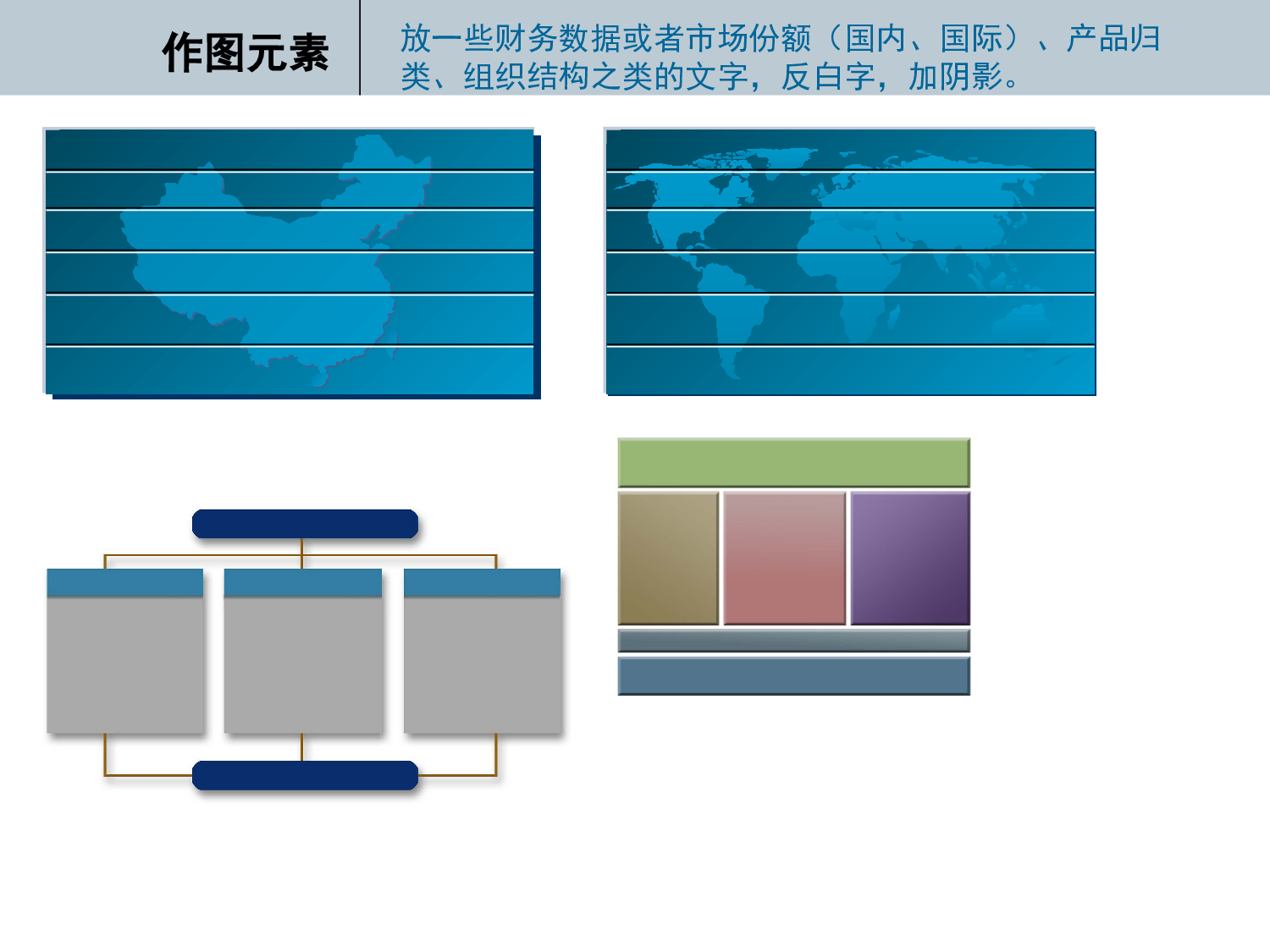 作图元素

放一些财务数据或者市场份额（国内、国际）、产品归类、组织结构之类的文字，反白字，加阴影。